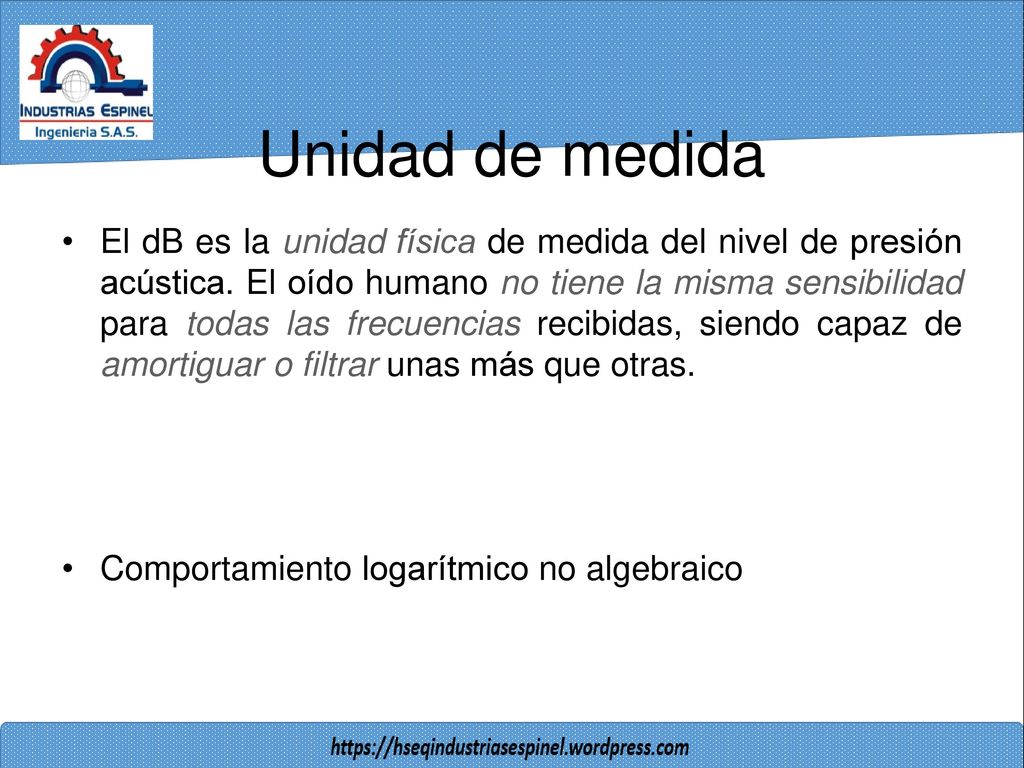 INDUSTRIAS ESPINEL
Ingenieria S.A.S.

Unidad de medida

• El dB es la unidad física de medida del nivel de presión acústica. El oído humano no tiene la misma sensibilidad para todas las frecuencias recibidas, siendo capaz de amortiguar o filtrar unas más que otras.

• Comportamiento logarítmico no algebraico

https://hseqindustriasespinel.wordpress.com